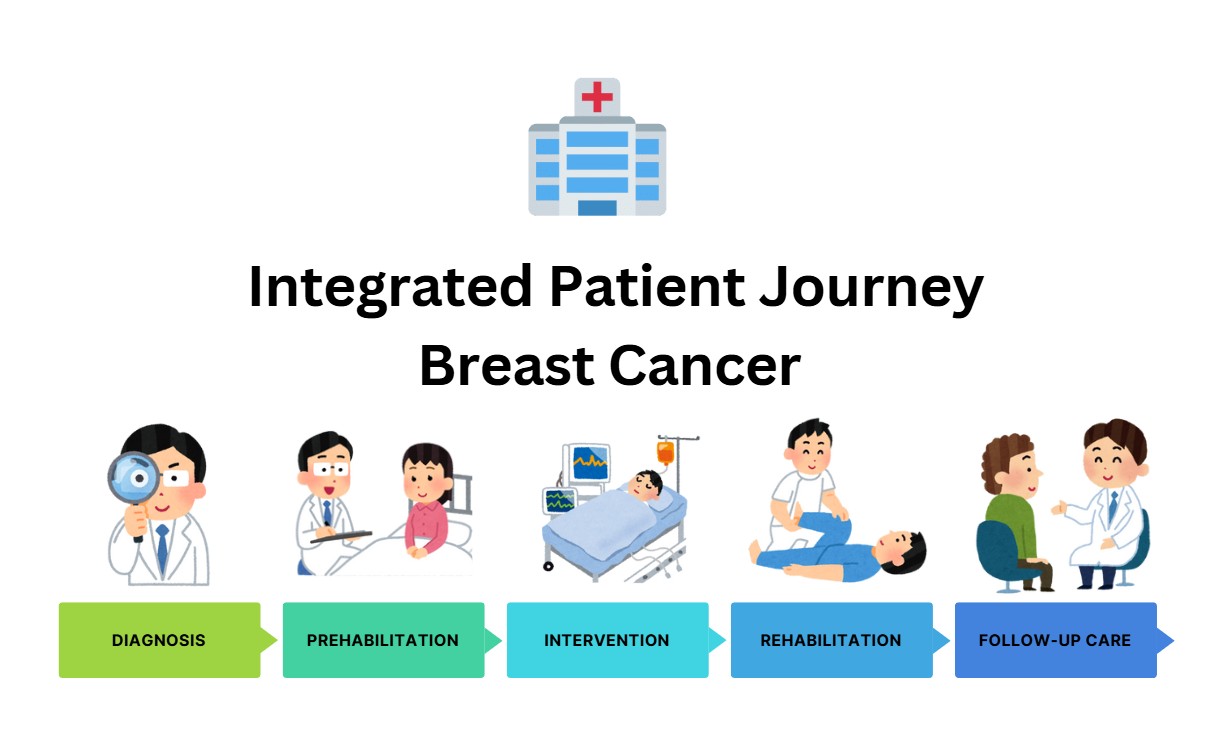 Integrated Patient Journey
Breast Cancer

DIAGNOSIS

PREHABILITATION

INTERVENTION

REHABILITATION

FOLLOW-UP CARE